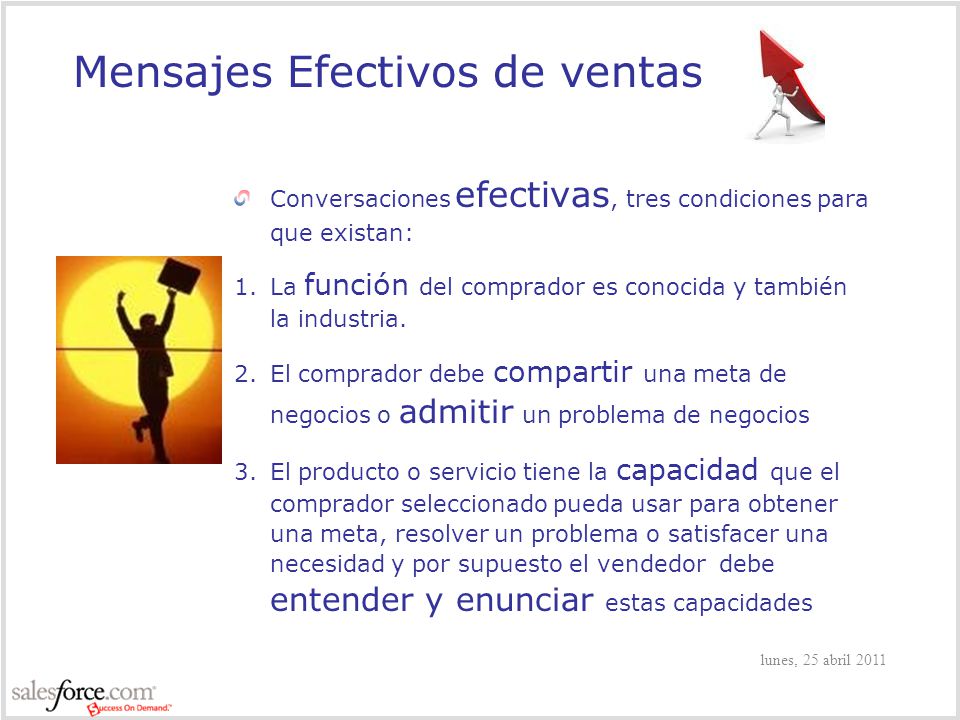 Mensajes Efectivos de ventas

Conversaciones efectivas, tres condiciones para que existan:

1. La función del comprador es conocida y también la industria.

2. El comprador debe compartir una meta de negocios o admitir un problema de negocios

3. El producto o servicio tiene la capacidad que el comprador seleccionado pueda usar para obtener una meta, resolver un problema o satisfacer una necesidad y por supuesto el vendedor debe entender y enunciar estas capacidades

lunes, 25 abril 2011

salesforce.com Success On Demand.